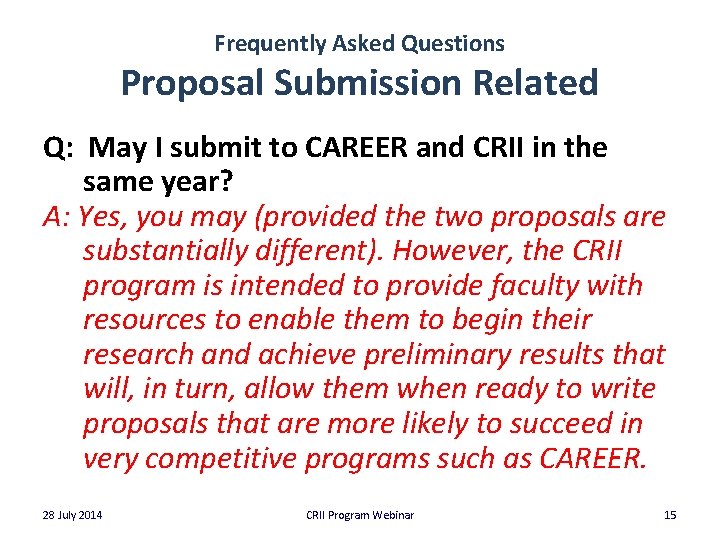 Frequently Asked Questions
Proposal Submission Related

Q: May I submit to CAREER and CRII in the same year?

A: Yes, you may (provided the two proposals are substantially different). However, the CRII program is intended to provide faculty with resources to enable them to begin their research and achieve preliminary results that will, in turn, allow them when ready to write proposals that are more likely to succeed in very competitive programs such as CAREER.

28 July 2014 CRII Program Webinar 15